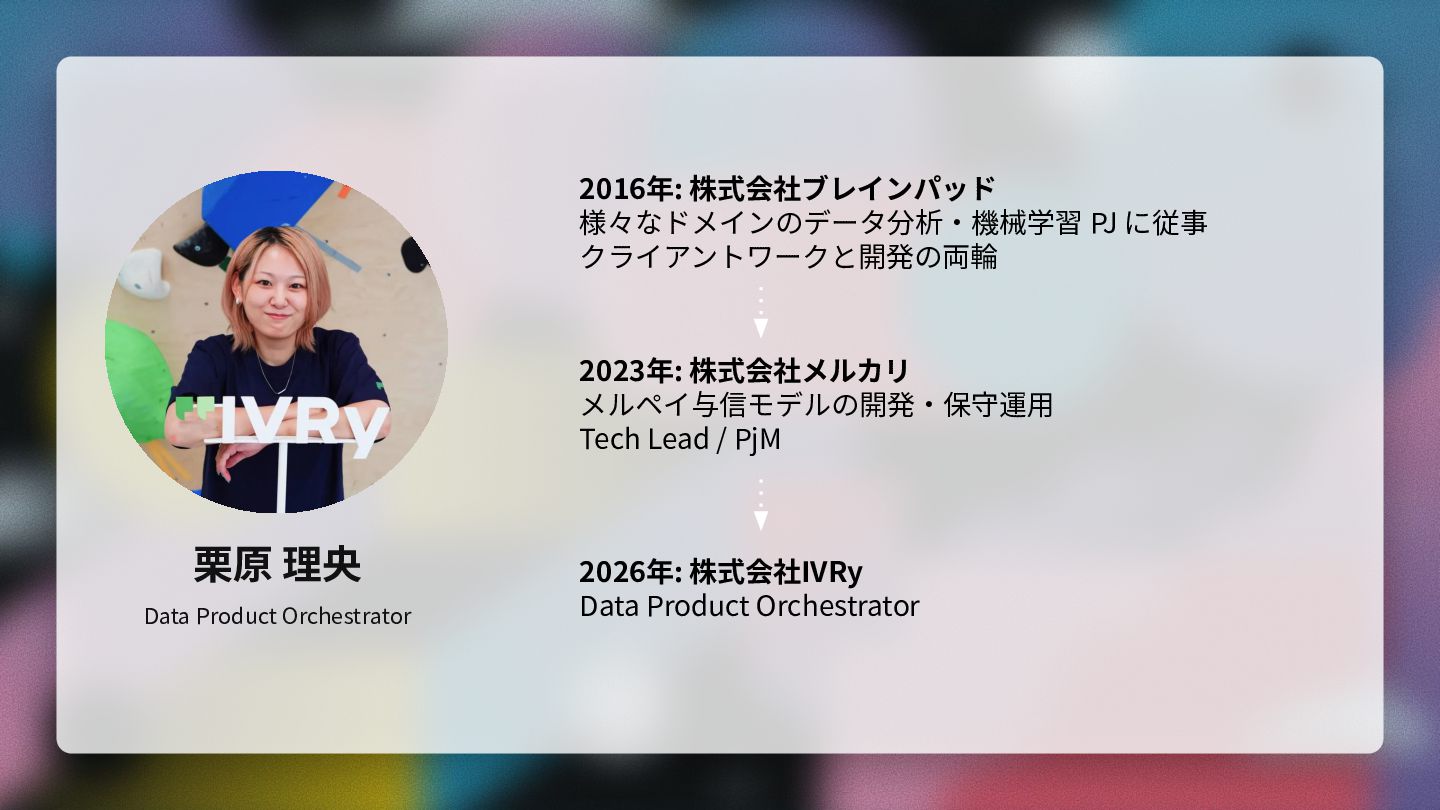 IVRy

栗原 理央
Data Product Orchestrator

2016年: 株式会社ブレインパッド
様々なドメインのデータ分析・機械学習 PJ に従事
クライアントワークと開発の両輪

2023年: 株式会社メルカリ
メルペイ与信モデルの開発・保守運用
Tech Lead / PjM

2026年: 株式会社IVRy
Data Product Orchestrator